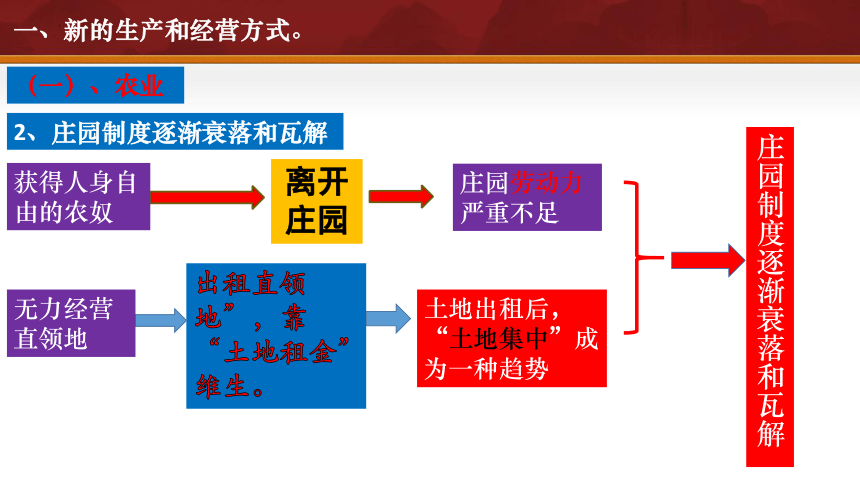 一、新的生产和经营方式。

（一）、农业

2、庄园制度逐渐衰落和瓦解

获得人身自由的农奴

离开庄园

庄园劳动力严重不足

无力经营直领地

出租直领地”，靠“土地租金”维生。

土地出租后，“土地集中”成为一种趋势

庄园制度逐渐衰落和瓦解